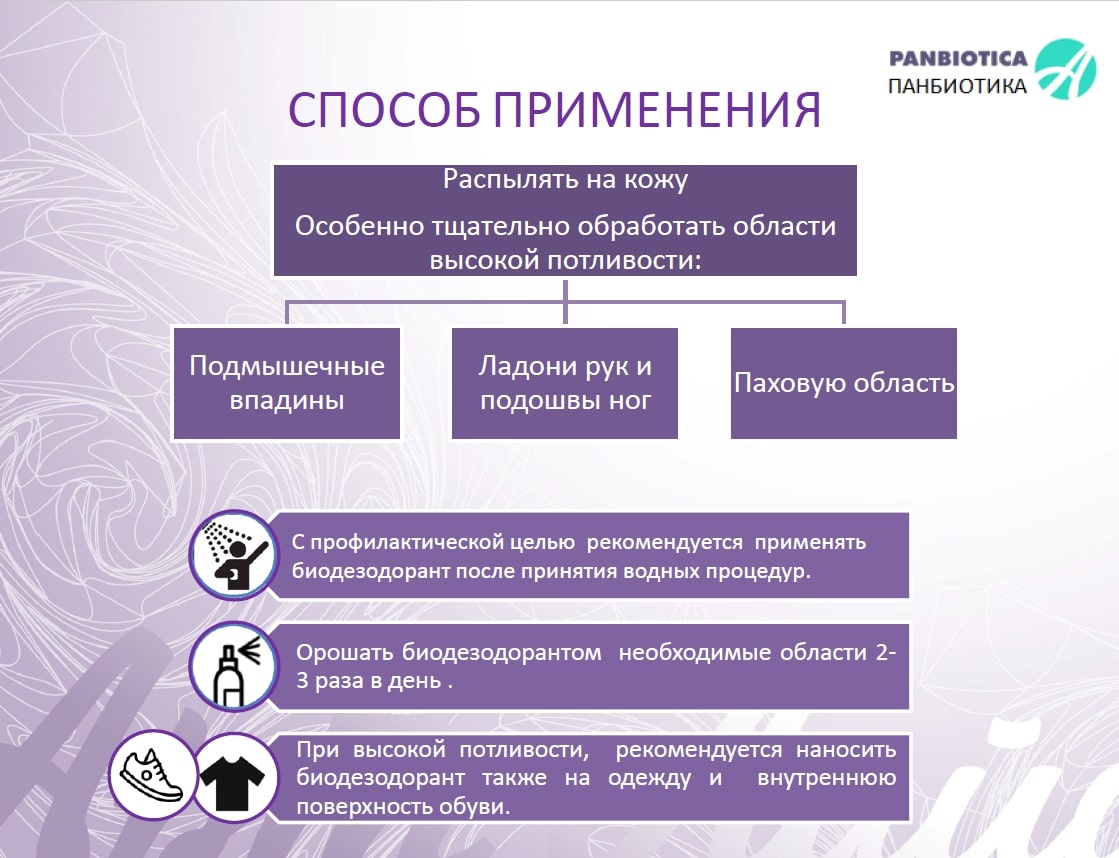 PANBIOTICA
ПАНБИОТИКА

СПОСОБ ПРИМЕНЕНИЯ

Распылять на кожу

Особенно тщательно обработать области высокой потливости:

Подмышечные впадины

Ладони рук и подошвы ног

Паховую область

С профилактической целью рекомендуется применять биодезодорант после принятия водных процедур.

Орошать биодезодорантом необходимые области 2-3 раза в день .

При высокой потливости, рекомендуется наносить биодезодорант также на одежду и внутреннюю поверхность обуви.